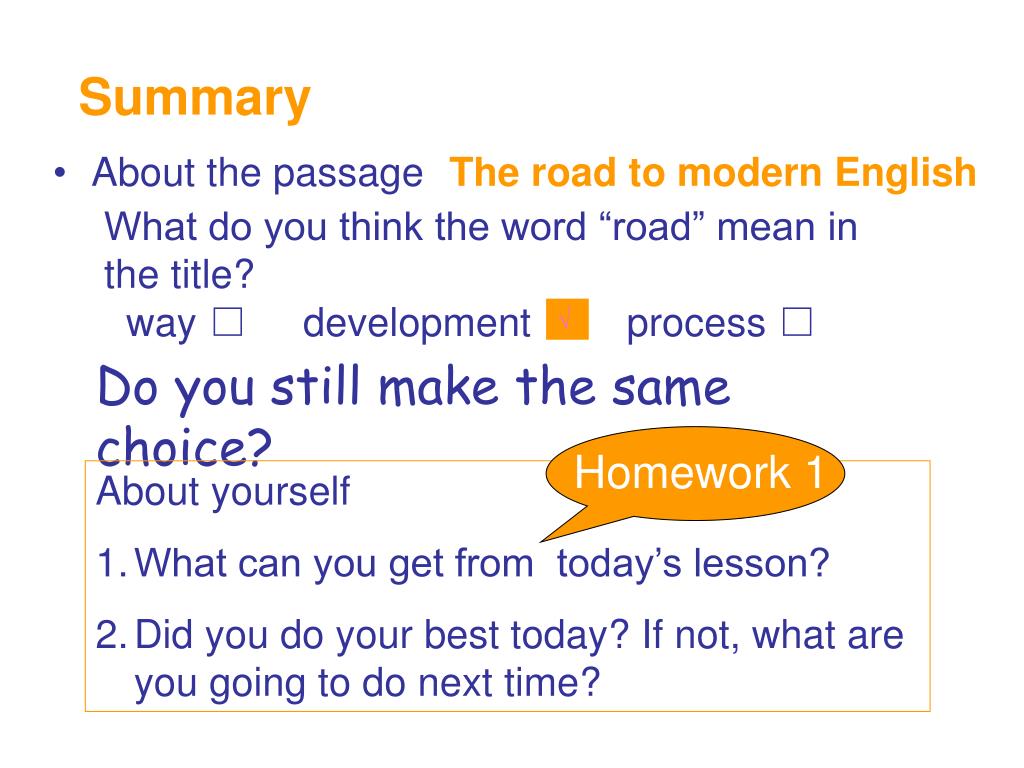 Summary

• About the passage The road to modern English

What do you think the word “road” mean in the title?

way □ development √ process □

Do you still make the same choice?

Homework 1

About yourself

1. What can you get from today’s lesson?

2. Did you do your best today? If not, what are you going to do next time?